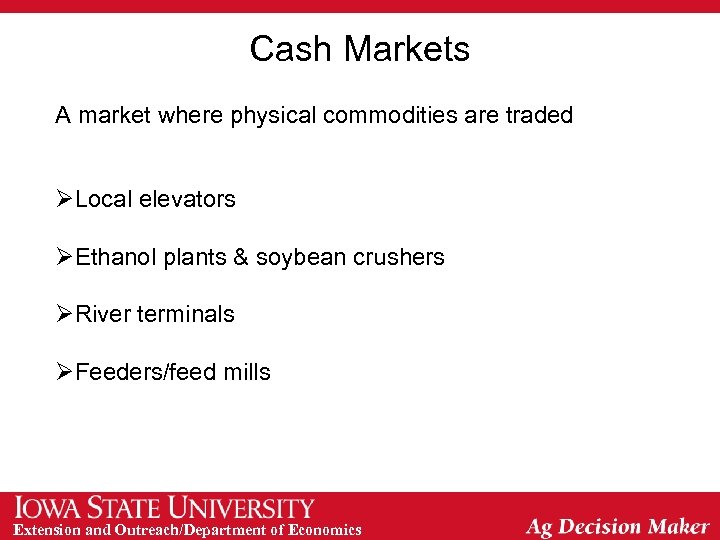 Cash Markets

A market where physical commodities are traded

➢Local elevators

➢Ethanol plants & soybean crushers

➢River terminals

➢Feeders/feed mills

IOWA STATE UNIVERSITY
Extension and Outreach/Department of Economics

Ag Decision Maker